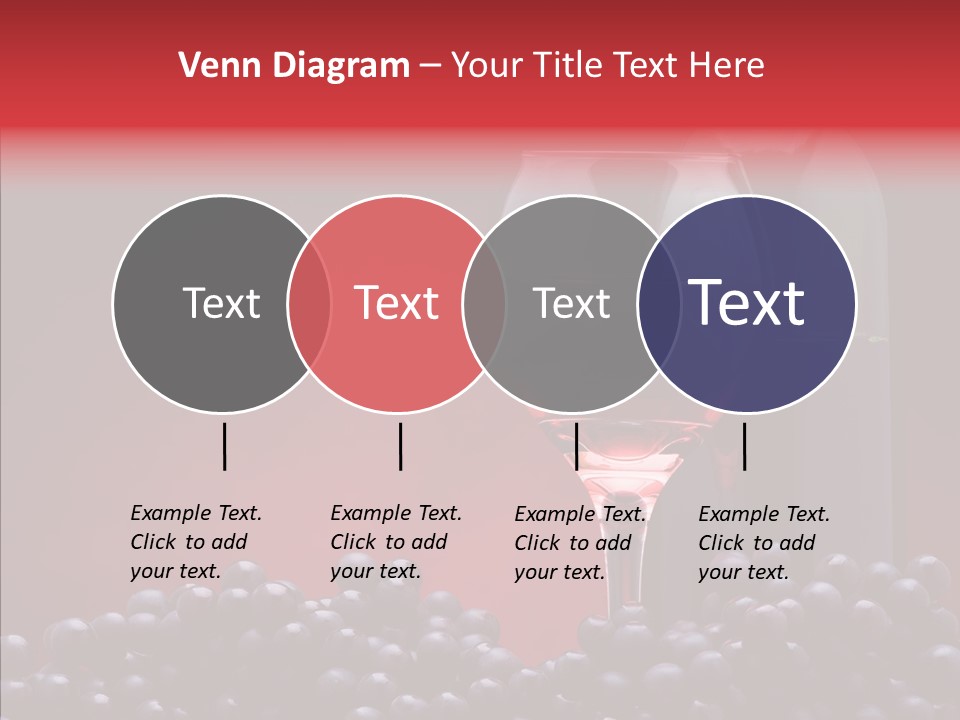 Venn Diagram – Your Title Text Here

Text

Text

Text

Text

Example Text. Click to add your text.

Example Text. Click to add your text.

Example Text. Click to add your text.

Example Text. Click to add your text.